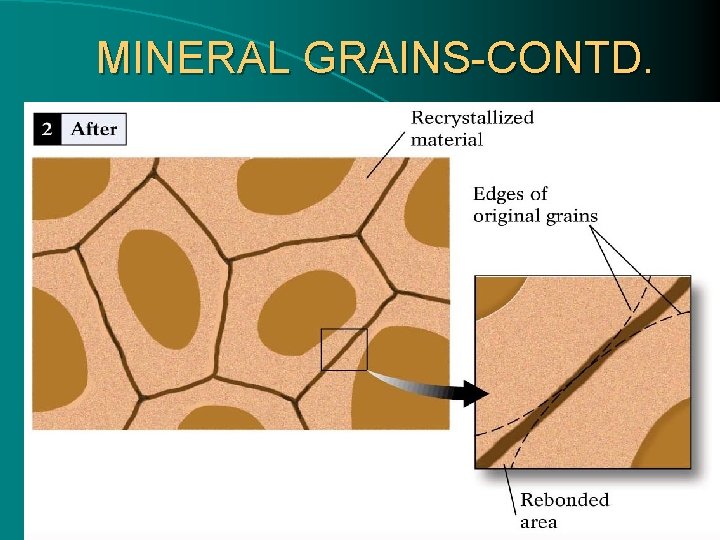 MINERAL GRAINS-CONTD.

2 After

Recrystallized material

Edges of original grains

Rebonded area